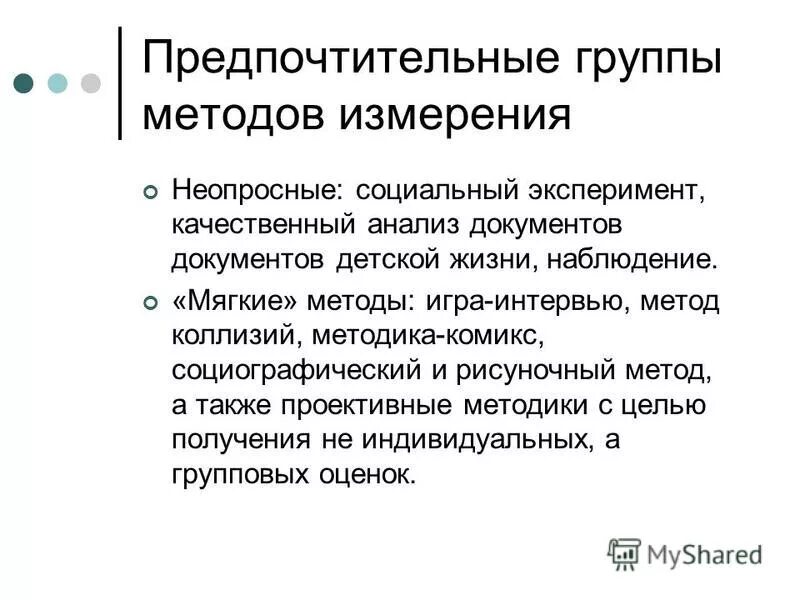 Предпочтительные группы методов измерения

Неопросные: социальный эксперимент, качественный анализ документов документов детской жизни, наблюдение.

«Мягкие» методы: игра-интервью, метод коллизий, методика-комикс, социографический и рисуночный метод, а также проективные методики с целью получения не индивидуальных, а групповых оценок.

MyShared